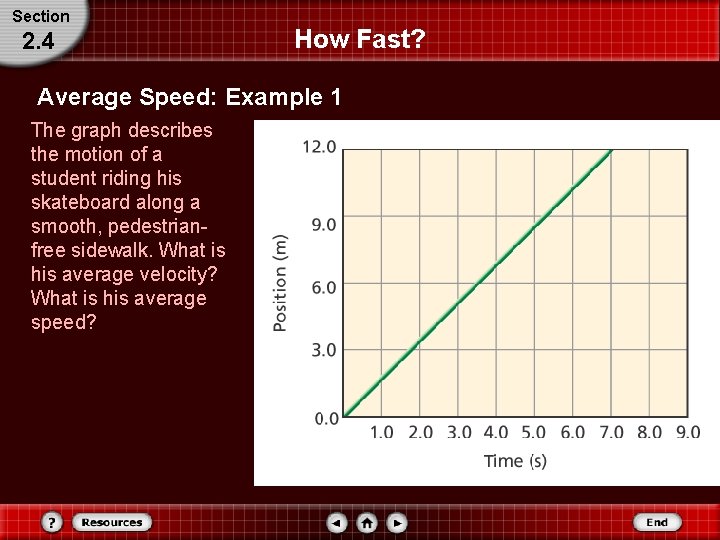 Section
2.4

How Fast?

Average Speed: Example 1

The graph describes the motion of a student riding his skateboard along a smooth, pedestrian-free sidewalk. What is his average velocity? What is his average speed?

12.0
9.0
6.0
3.0
0.0
Position (m)
1.0 2.0 3.0 4.0 5.0 6.0 7.0 8.0 9.0
Time (s)

?
Resources
End